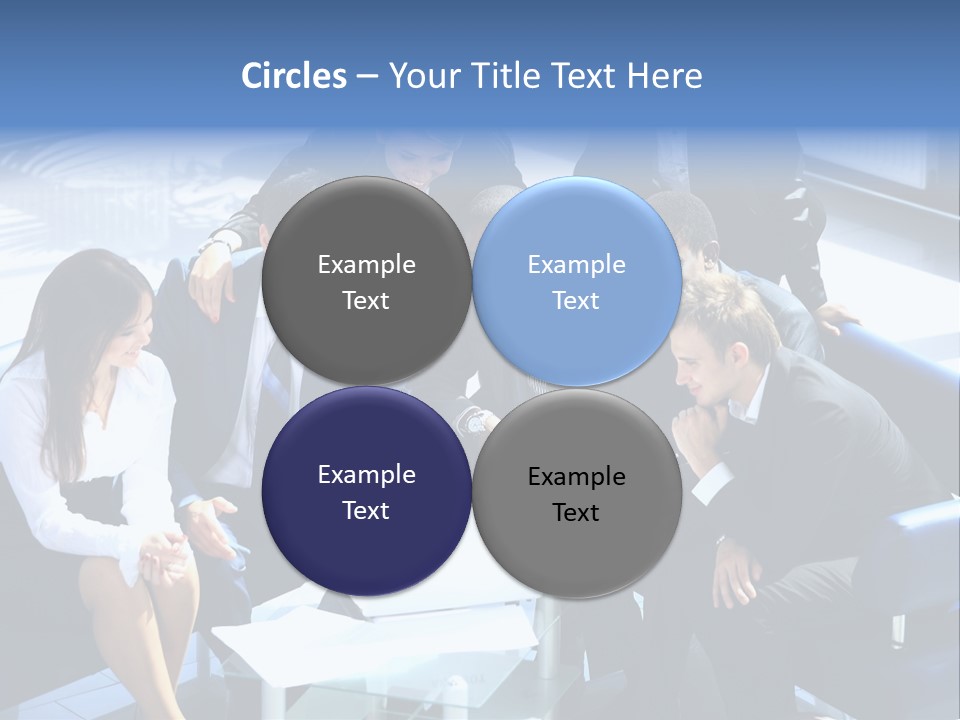 Circles – Your Title Text Here

Example Text

Example Text

Example Text

Example Text